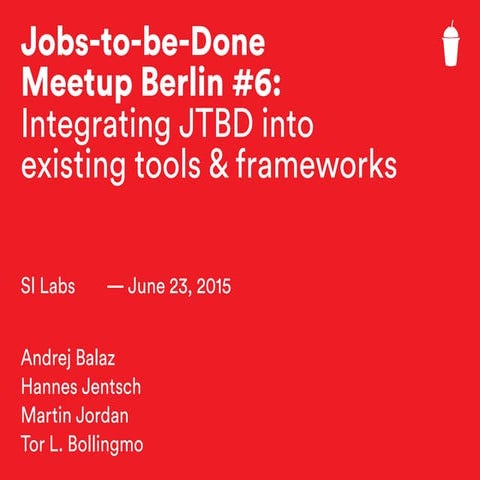 Jobs-to-be-Done Meetup Berlin #6:
Integrating JTBD into existing tools & frameworks

SI Labs — June 23, 2015

Andrej Balaz
Hannes Jentsch
Martin Jordan
Tor L. Bollingmo